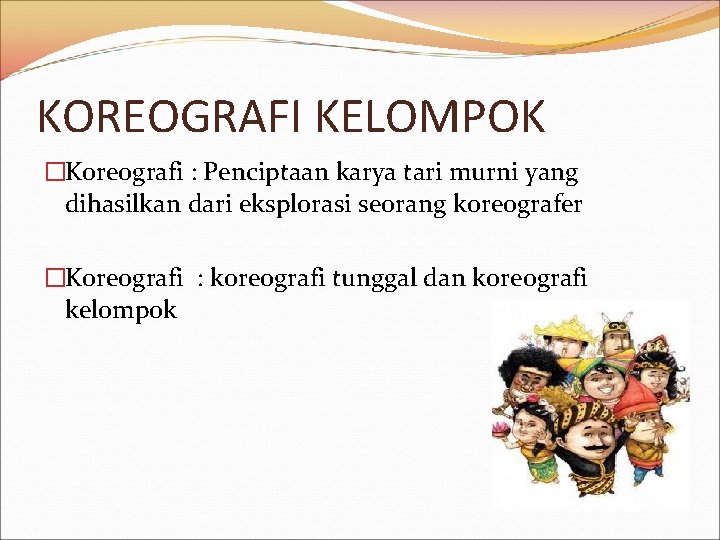 KOREOGRAFI KELOMPOK

□Koreografi : Penciptaan karya tari murni yang dihasilkan dari eksplorasi seorang koreografer

□Koreografi : koreografi tunggal dan koreografi kelompok